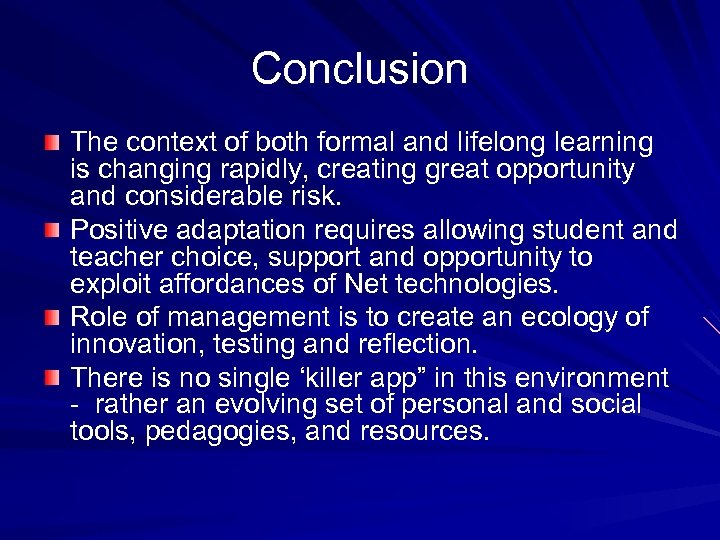 Conclusion

The context of both formal and lifelong learning is changing rapidly, creating great opportunity and considerable risk.

Positive adaptation requires allowing student and teacher choice, support and opportunity to exploit affordances of Net technologies.

Role of management is to create an ecology of innovation, testing and reflection.

There is no single ‘killer app” in this environment - rather an evolving set of personal and social tools, pedagogies, and resources.